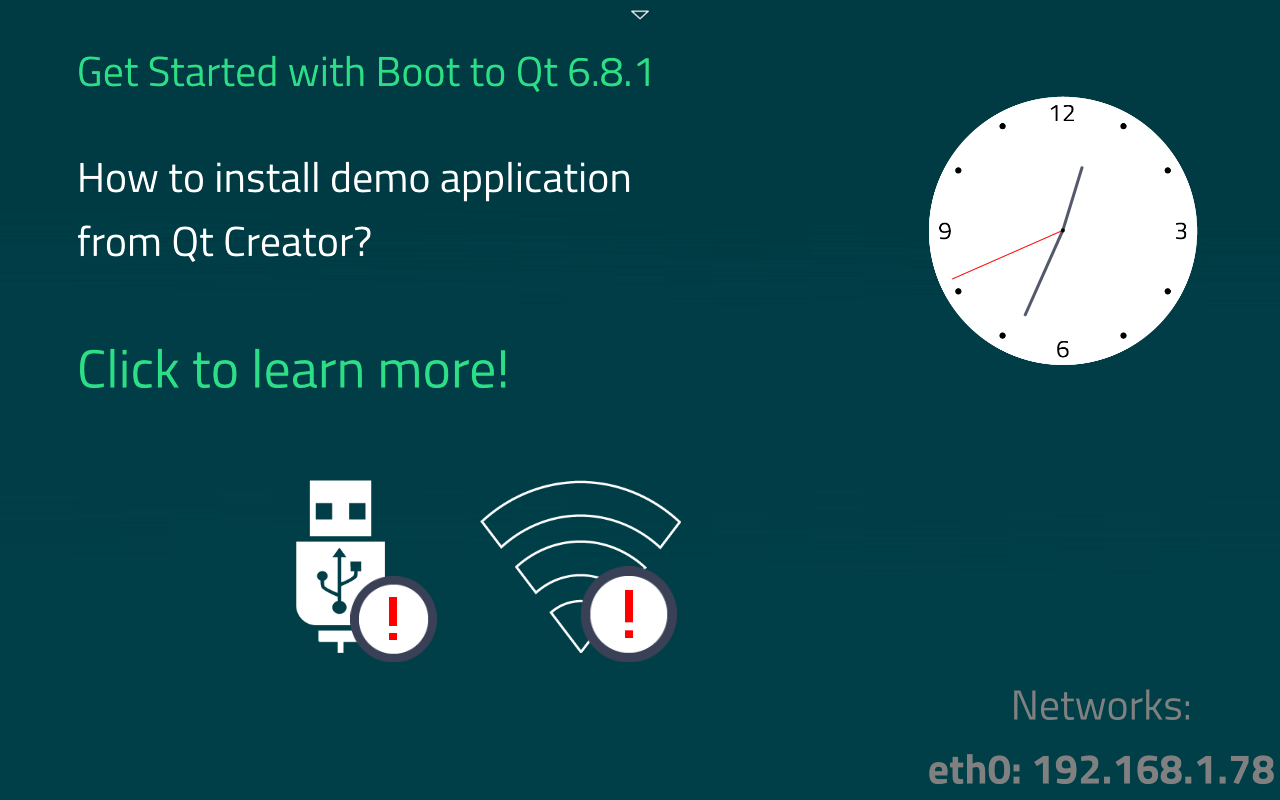 Get Started with Boot to Qt 6.8.1

How to install demo application from Qt Creator?

Click to learn more!

12
3
6
9

!
!

Networks:
eth0: 192.168.1.78